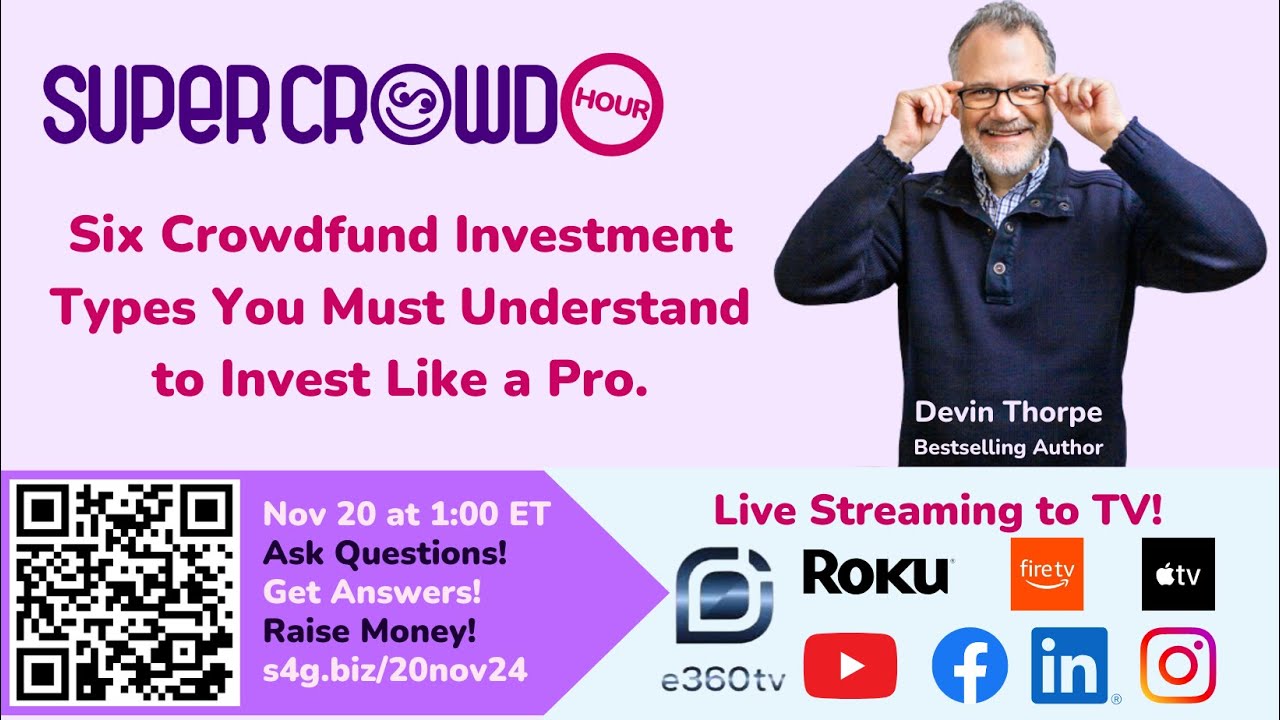 SUPER CROWD HOUR

Six Crowdfund Investment Types You Must Understand to Invest Like a Pro.

Devin Thorpe
Bestselling Author

Nov 20 at 1:00 ET
Ask Questions!
Get Answers!
Raise Money!
s4g.biz/20nov24

Live Streaming to TV!

e360tv

ROKU

fire tv

tv

in